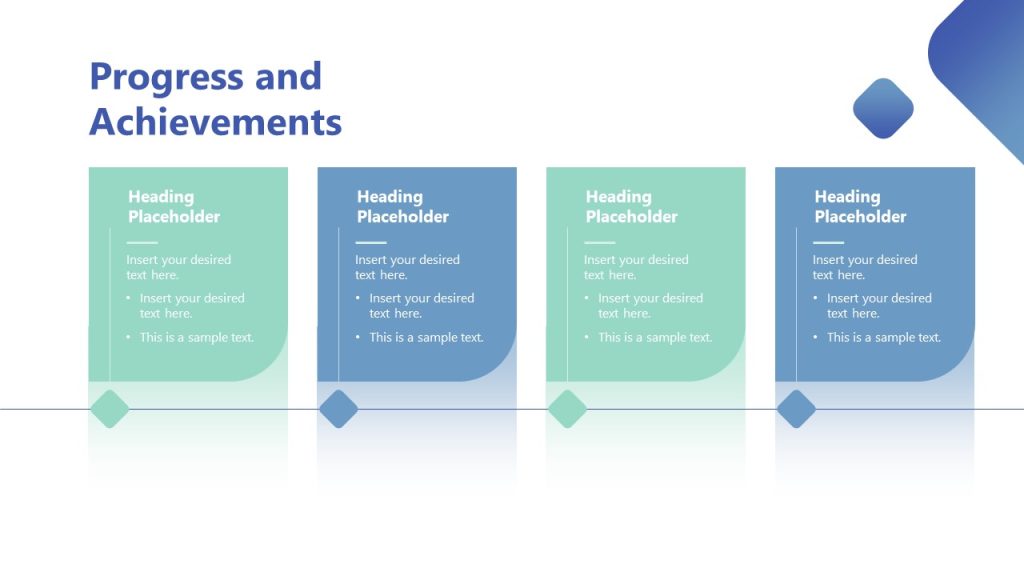 Progress and Achievements

Heading Placeholder

Insert your desired text here.

• Insert your desired text here.
• This is a sample text.

Heading Placeholder

Insert your desired text here.

• Insert your desired text here.
• This is a sample text.

Heading Placeholder

Insert your desired text here.

• Insert your desired text here.
• This is a sample text.

Heading Placeholder

Insert your desired text here.

• Insert your desired text here.
• This is a sample text.